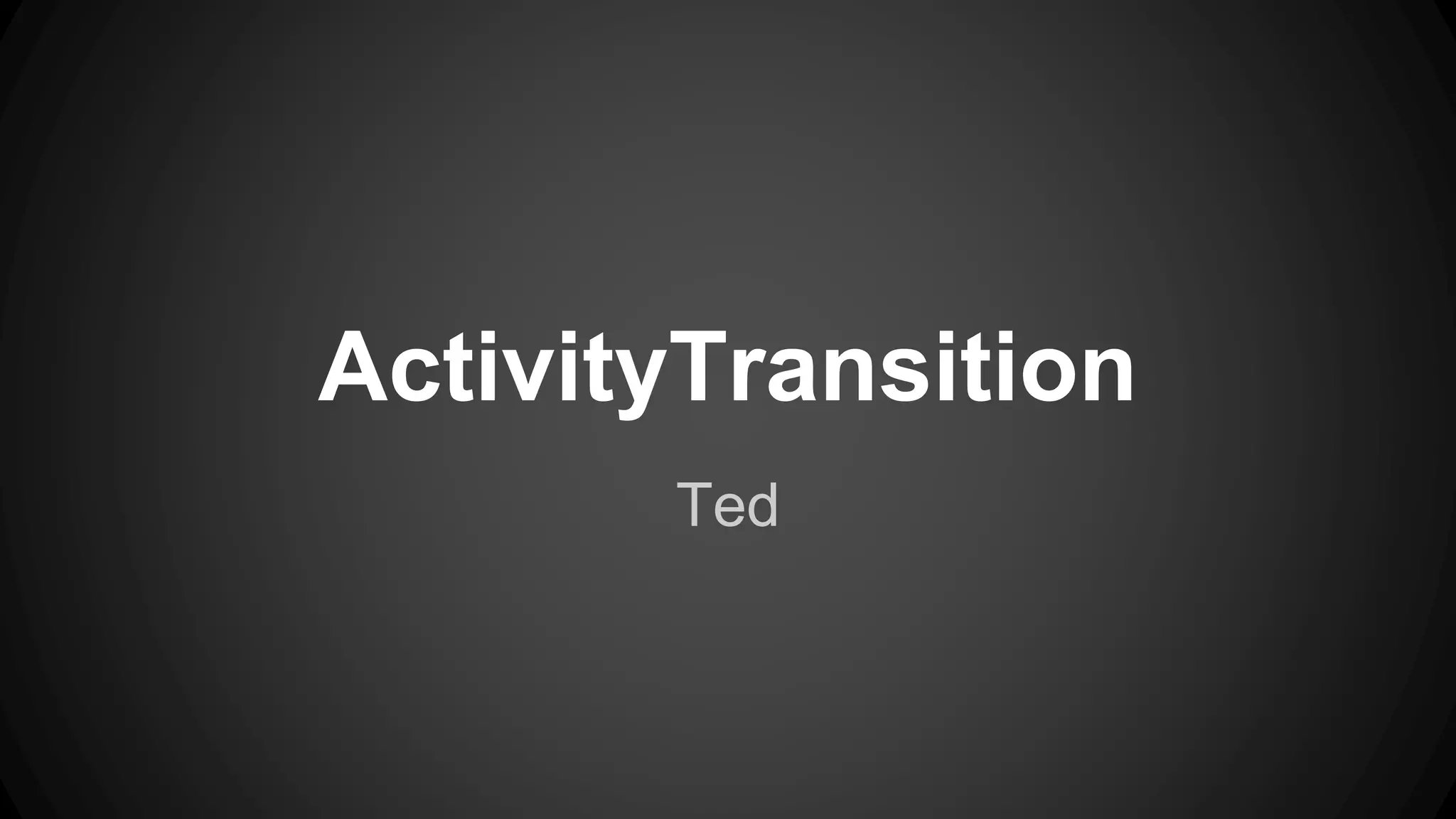 ActivityTransition

Ted